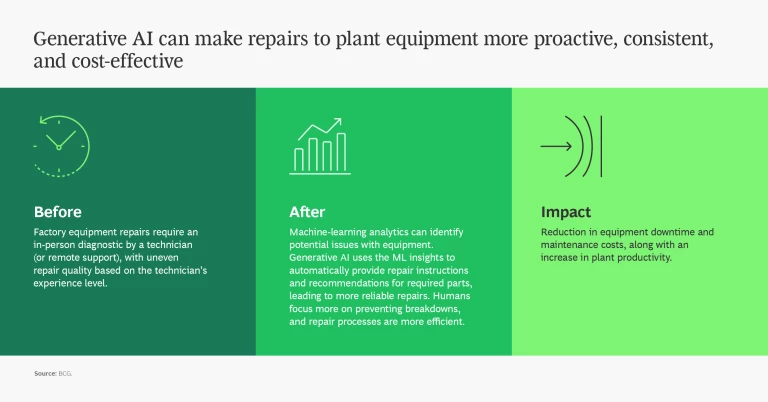 Generative AI can make repairs to plant equipment more proactive, consistent, and cost-effective

Before

Factory equipment repairs require an in-person diagnostic by a technician (or remote support), with uneven repair quality based on the technician's experience level.

After

Machine-learning analytics can identify potential issues with equipment. Generative AI uses the ML insights to automatically provide repair instructions and recommendations for required parts, leading to more reliable repairs. Humans focus more on preventing breakdowns, and repair processes are more efficient.

Impact

Reduction in equipment downtime and maintenance costs, along with an increase in plant productivity.

Source: BCG.